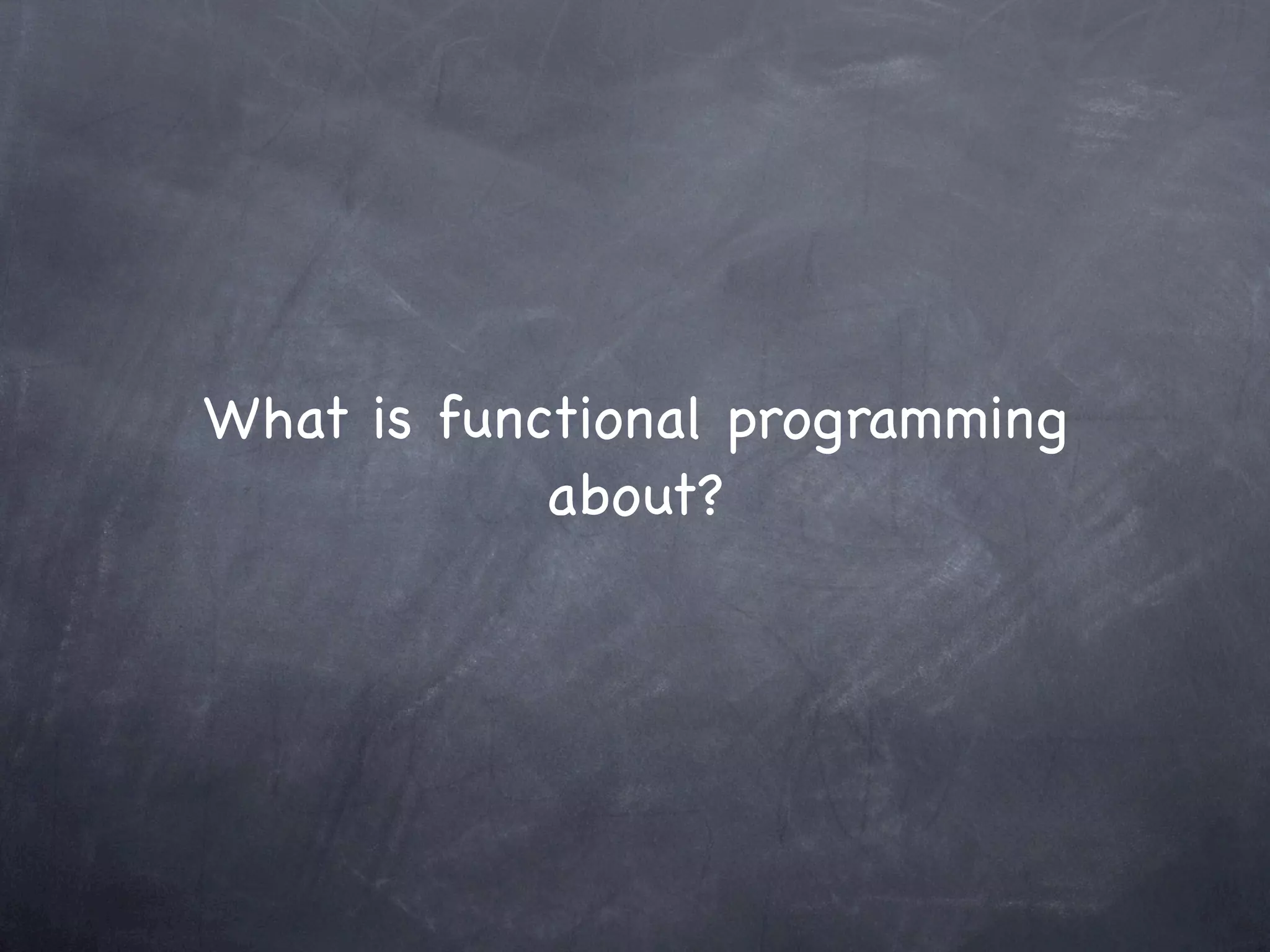 What is functional programming about?